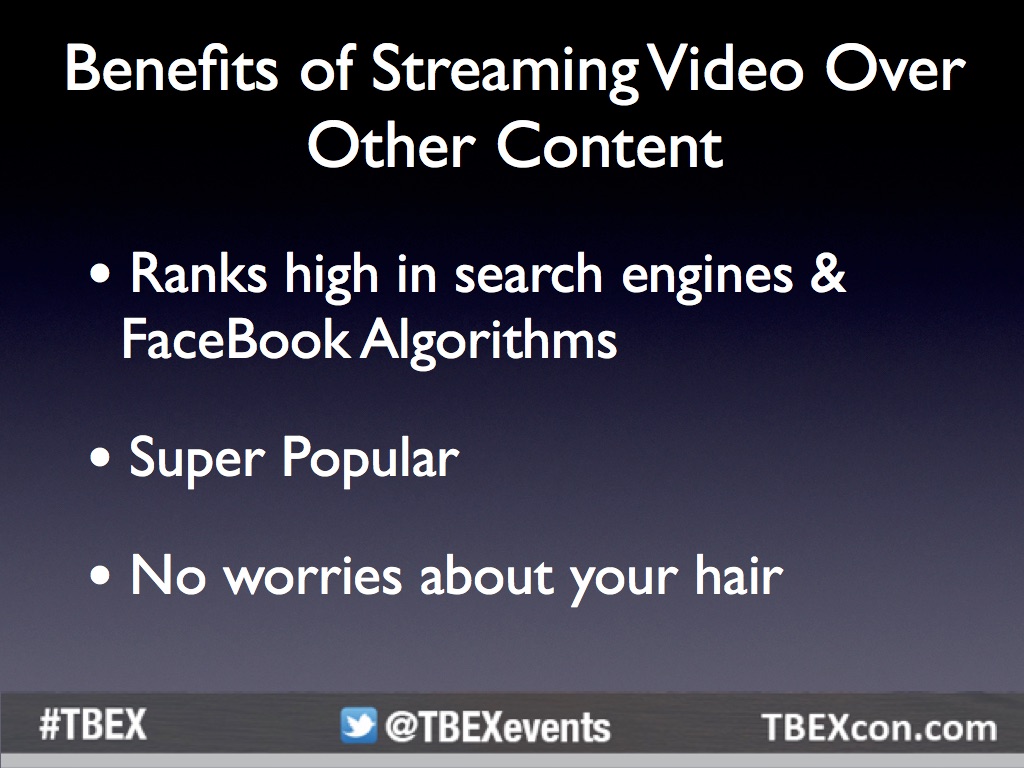 Benefits of Streaming Video Over Other Content

• Ranks high in search engines & FaceBook Algorithms

• Super Popular

• No worries about your hair

#TBEX @TBEXevents TBEXcon.com